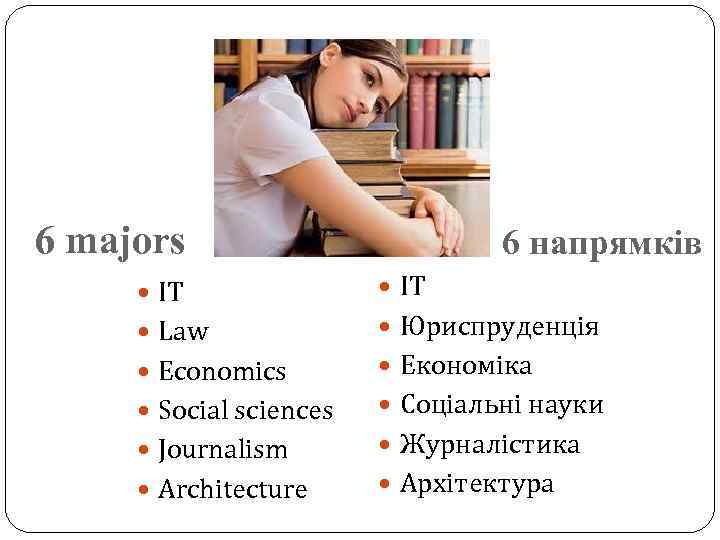 6 majors

- IT
- Law
- Economics
- Social sciences
- Journalism
- Architecture

6 напрямків

- IT
- Юриспруденція
- Економіка
- Соціальні науки
- Журналістика
- Архітектура